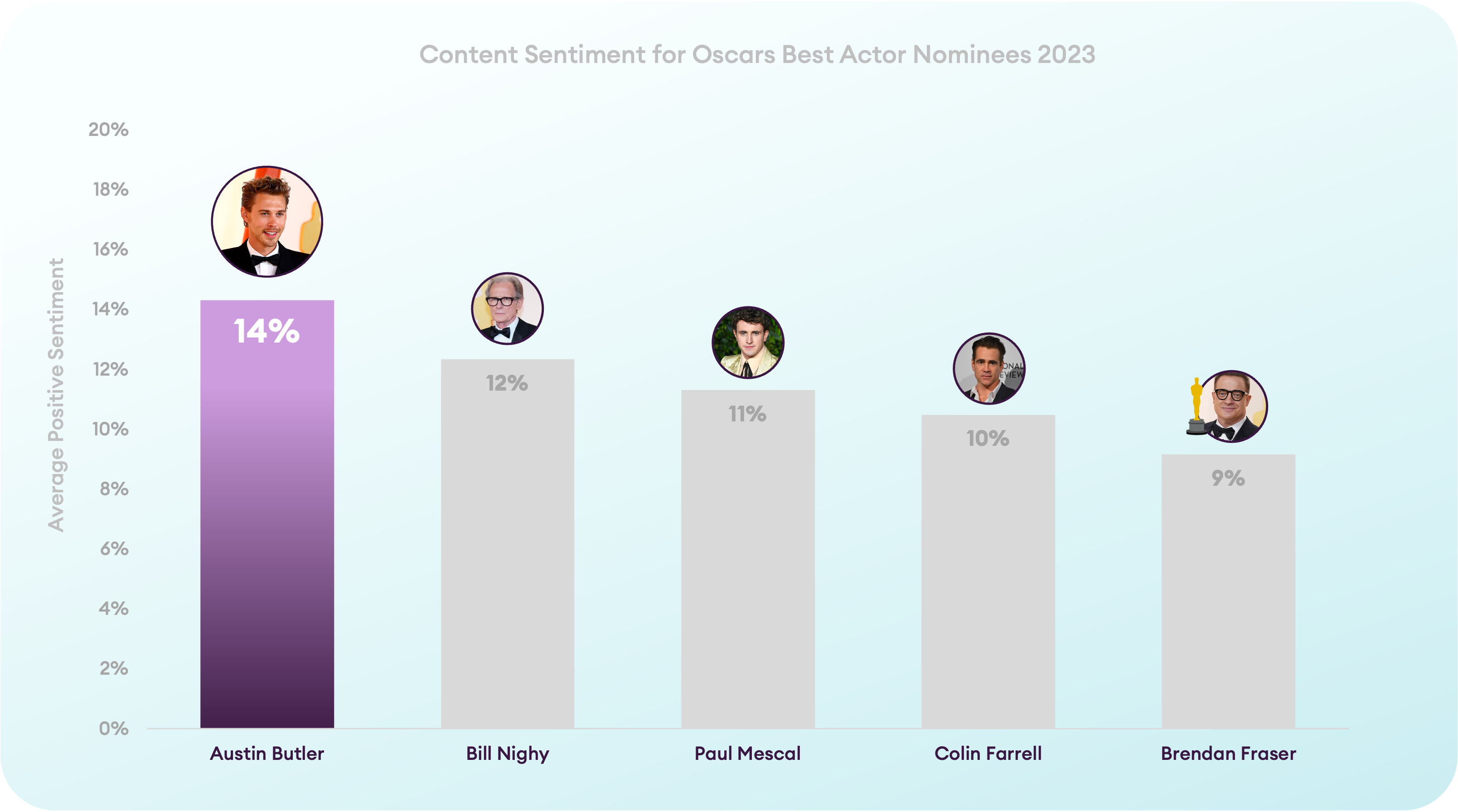 Content Sentiment for Oscars Best Actor Nominees 2023

Average Positive Sentiment

20%
18%
16%
14%
12%
10%
8%
6%
4%
2%
0%

14%
12%
11%
10%
9%

Austin Butler
Bill Nighy
Paul Mescal
Colin Farrell
Brendan Fraser